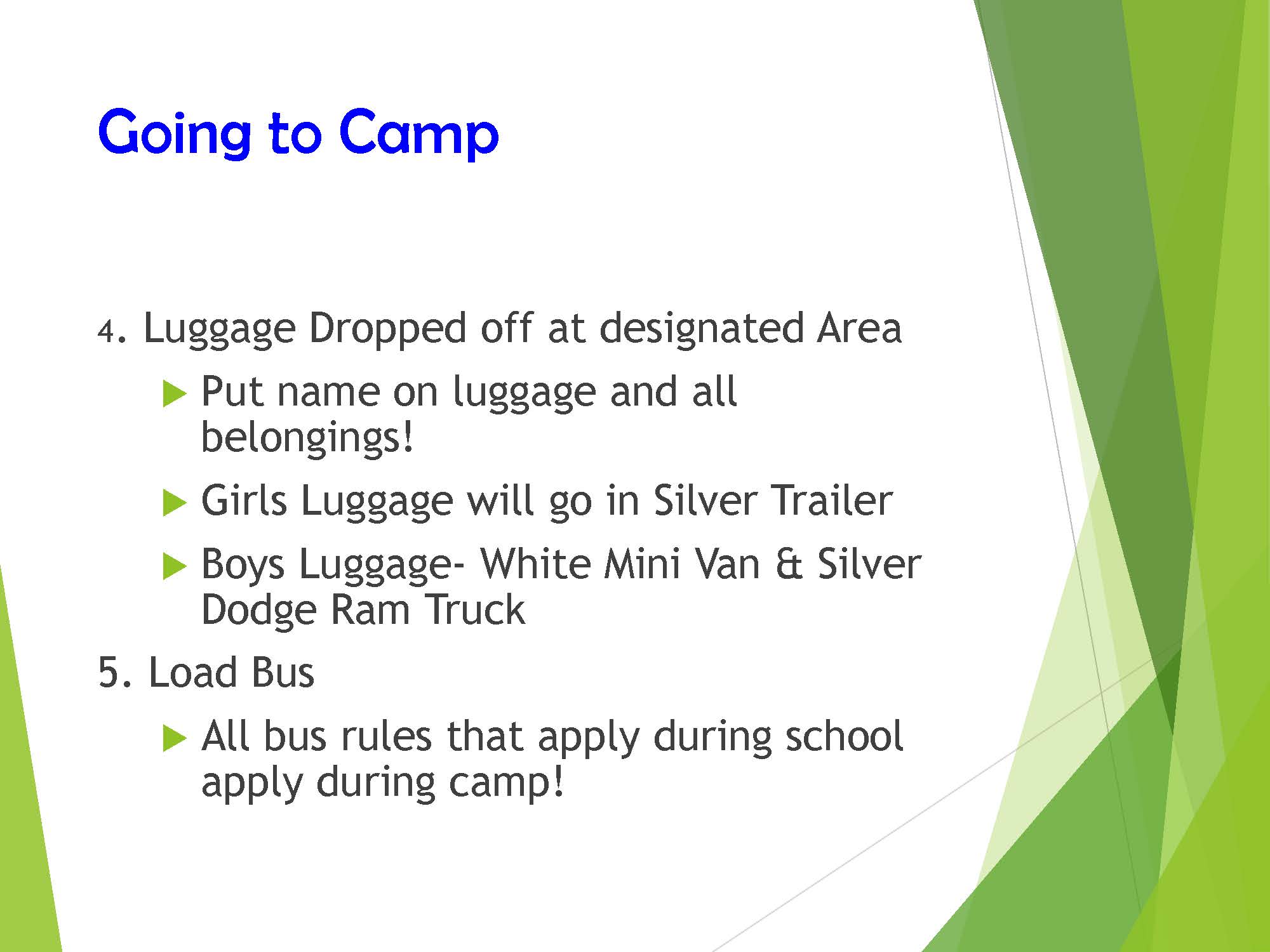 Going to Camp

4. Luggage Dropped off at designated Area

Put name on luggage and all belongings!

Girls Luggage will go in Silver Trailer

Boys Luggage- White Mini Van & Silver Dodge Ram Truck

5. Load Bus

All bus rules that apply during school apply during camp!